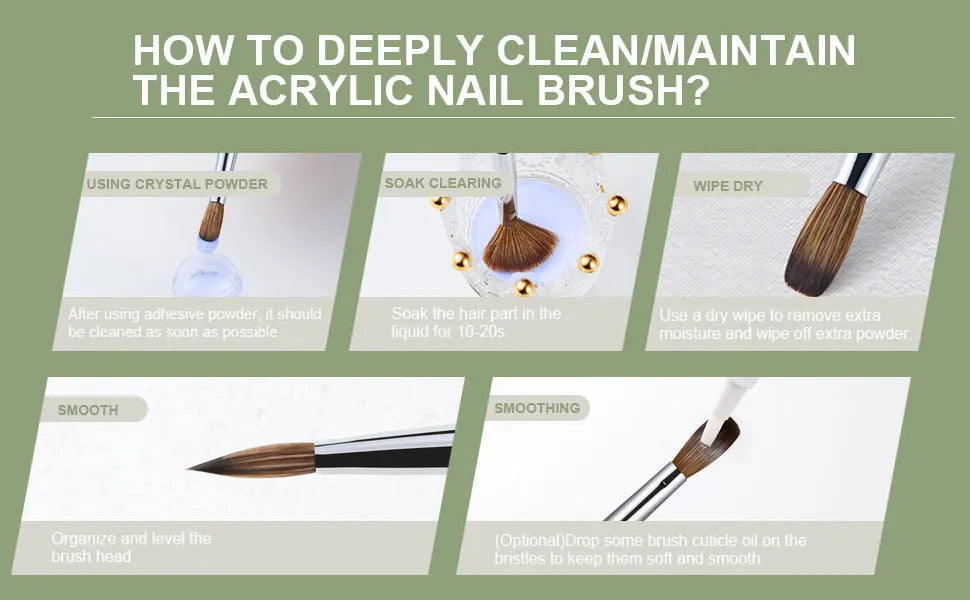 HOW TO DEEPLY CLEAN/MAINTAIN THE ACRYLIC NAIL BRUSH?

USING CRYSTAL POWDER

After using adhesive powder, it should be cleaned as soon as possible

SOAK CLEARING

Soak the hair part in the liquid for 10-20s.

WIPE DRY

Use a dry wipe to remove extra moisture and wipe off extra powder.

SMOOTH

Organize and level the brush head

SMOOTHING

(Optional)Drop some brush cuticle oil on the bristles to keep them soft and smooth.